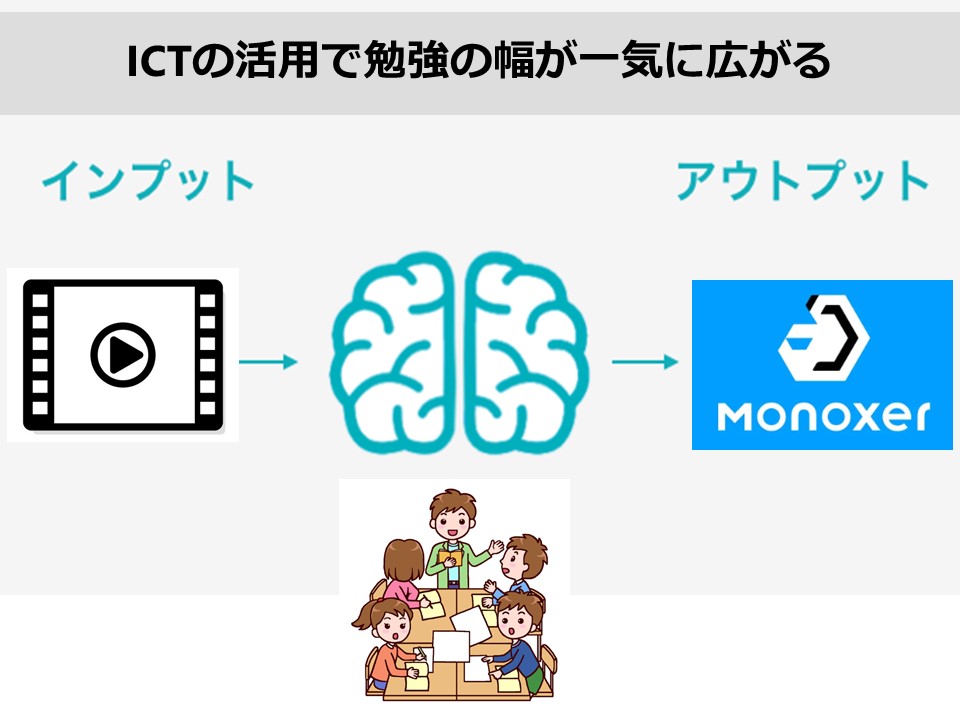 ICTの活用で勉強の幅が一気に広がる

インプット

アウトプット

monoxer